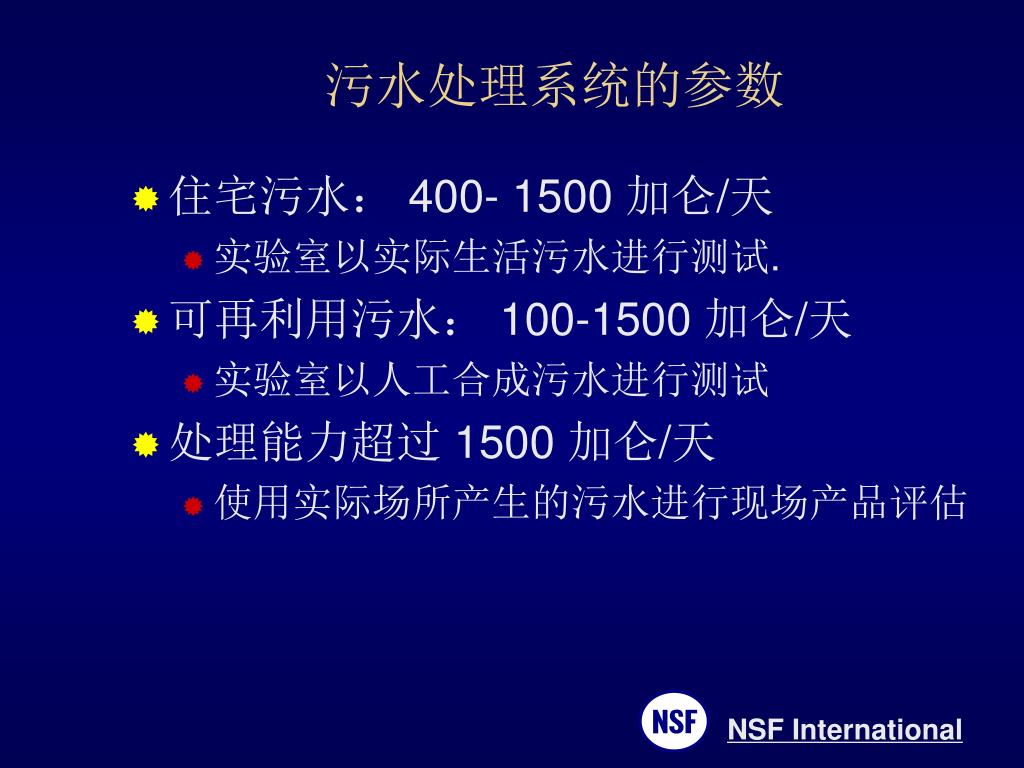 污水处理系统的参数

住宅污水： 400- 1500 加仑/天

实验室以实际生活污水进行测试.

可再利用污水： 100-1500 加仑/天

实验室以人工合成污水进行测试

处理能力超过 1500 加仑/天

使用实际场所产生的污水进行现场产品评估

NSF

NSF International